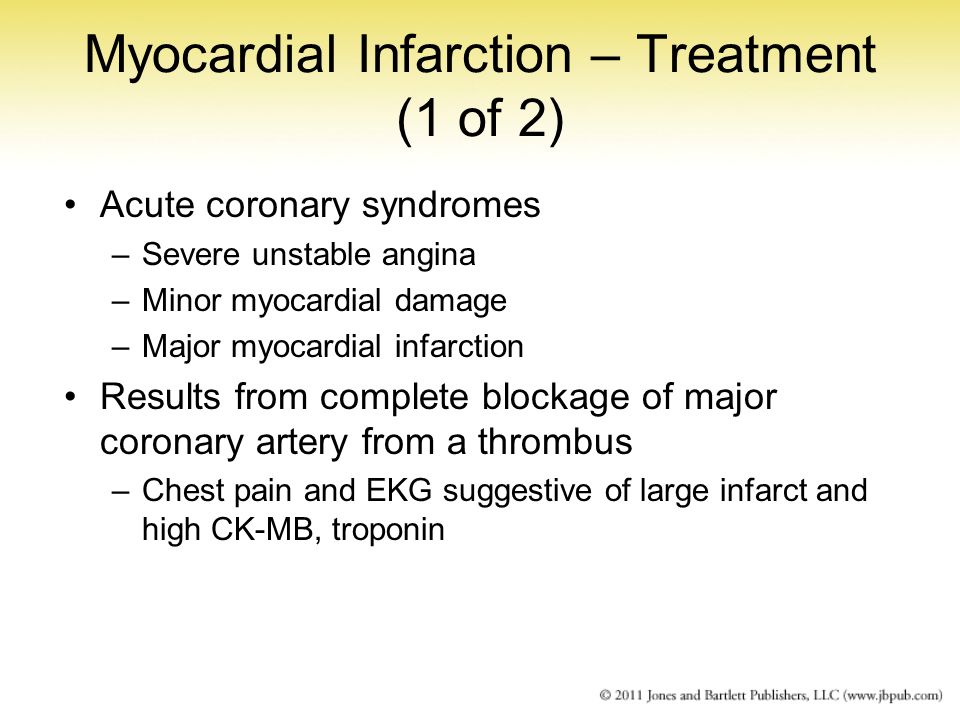 Myocardial Infarction – Treatment (1 of 2)

• Acute coronary syndromes
– Severe unstable angina
– Minor myocardial damage
– Major myocardial infarction
• Results from complete blockage of major coronary artery from a thrombus
– Chest pain and EKG suggestive of large infarct and high CK-MB, troponin

© 2011 Jones and Bartlett Publishers, LLC (www.jbpub.com)